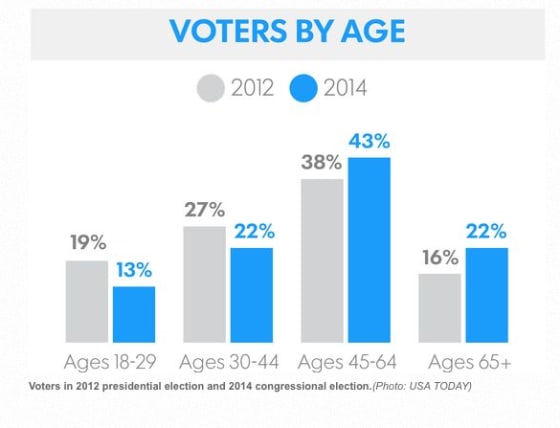 VOTERS BY AGE

2012 2014

19% 13%
27% 22%
38% 43%
16% 22%

Ages 18-29 Ages 30-44 Ages 45-64 Ages 65+

Voters in 2012 presidential election and 2014 congressional election.(Photo: USA TODAY)